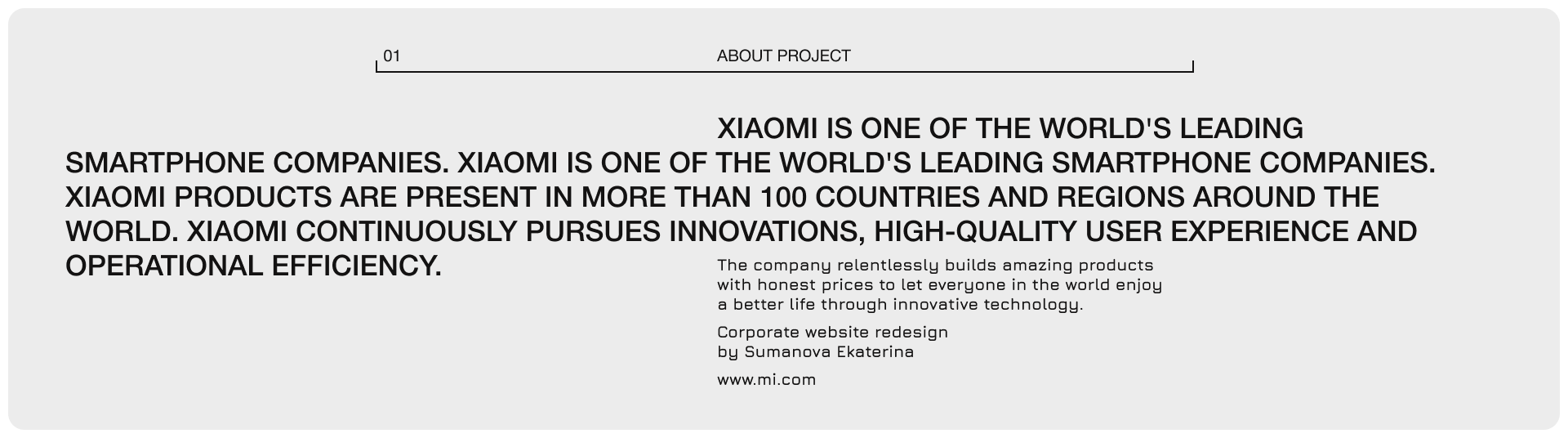 01 ABOUT PROJECT

XIAOMI IS ONE OF THE WORLD'S LEADING SMARTPHONE COMPANIES. XIAOMI IS ONE OF THE WORLD'S LEADING SMARTPHONE COMPANIES. XIAOMI PRODUCTS ARE PRESENT IN MORE THAN 100 COUNTRIES AND REGIONS AROUND THE WORLD. XIAOMI CONTINUOUSLY PURSUES INNOVATIONS, HIGH-QUALITY USER EXPERIENCE AND OPERATIONAL EFFICIENCY.

The company relentlessly builds amazing products with honest prices to let everyone in the world enjoy a better life through innovative technology.

Corporate website redesign
by Sumanova Ekaterina

www.mi.com